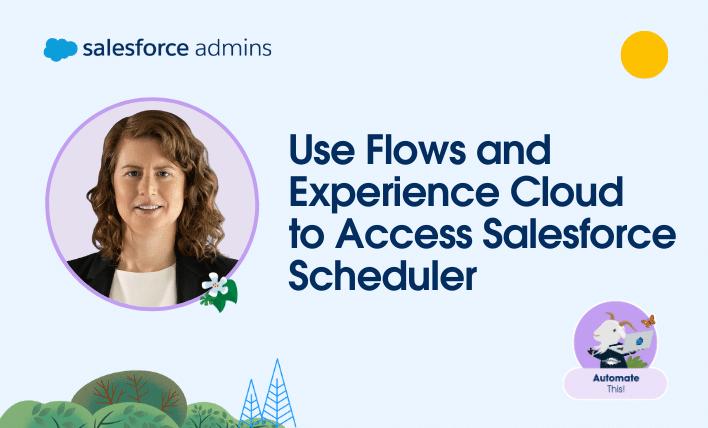 salesforce admins

Use Flows and Experience Cloud to Access Salesforce Scheduler

Automate This!